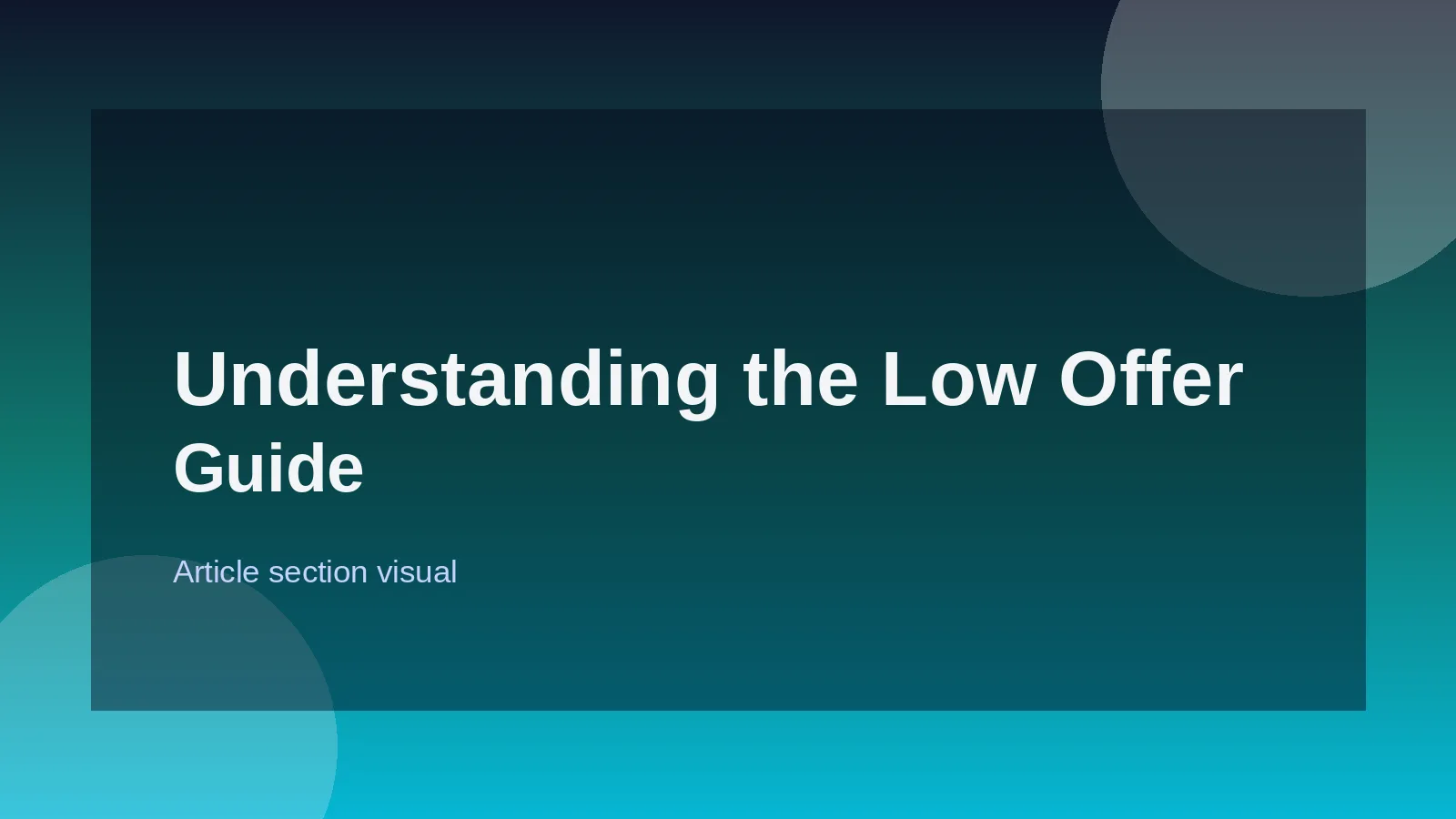 Understanding the Low Offer Guide

Article section visual